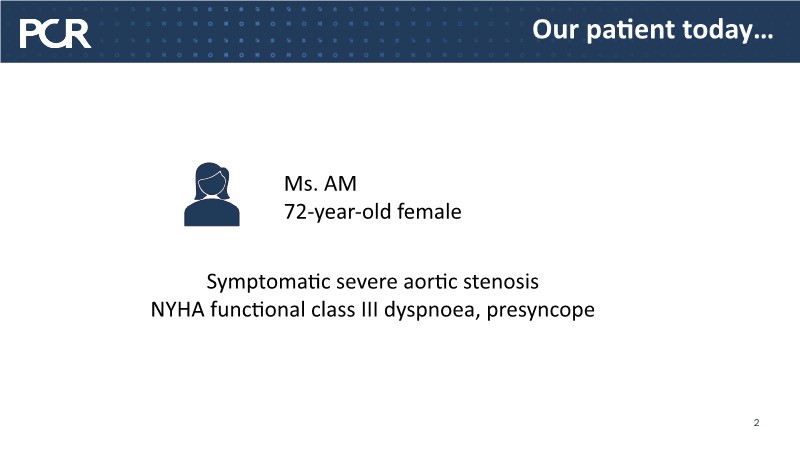 PCR

Our patient today…

Ms. AM
72-year-old female

Symptomatic severe aortic stenosis
NYHA functional class III dyspnoea, presyncope

2